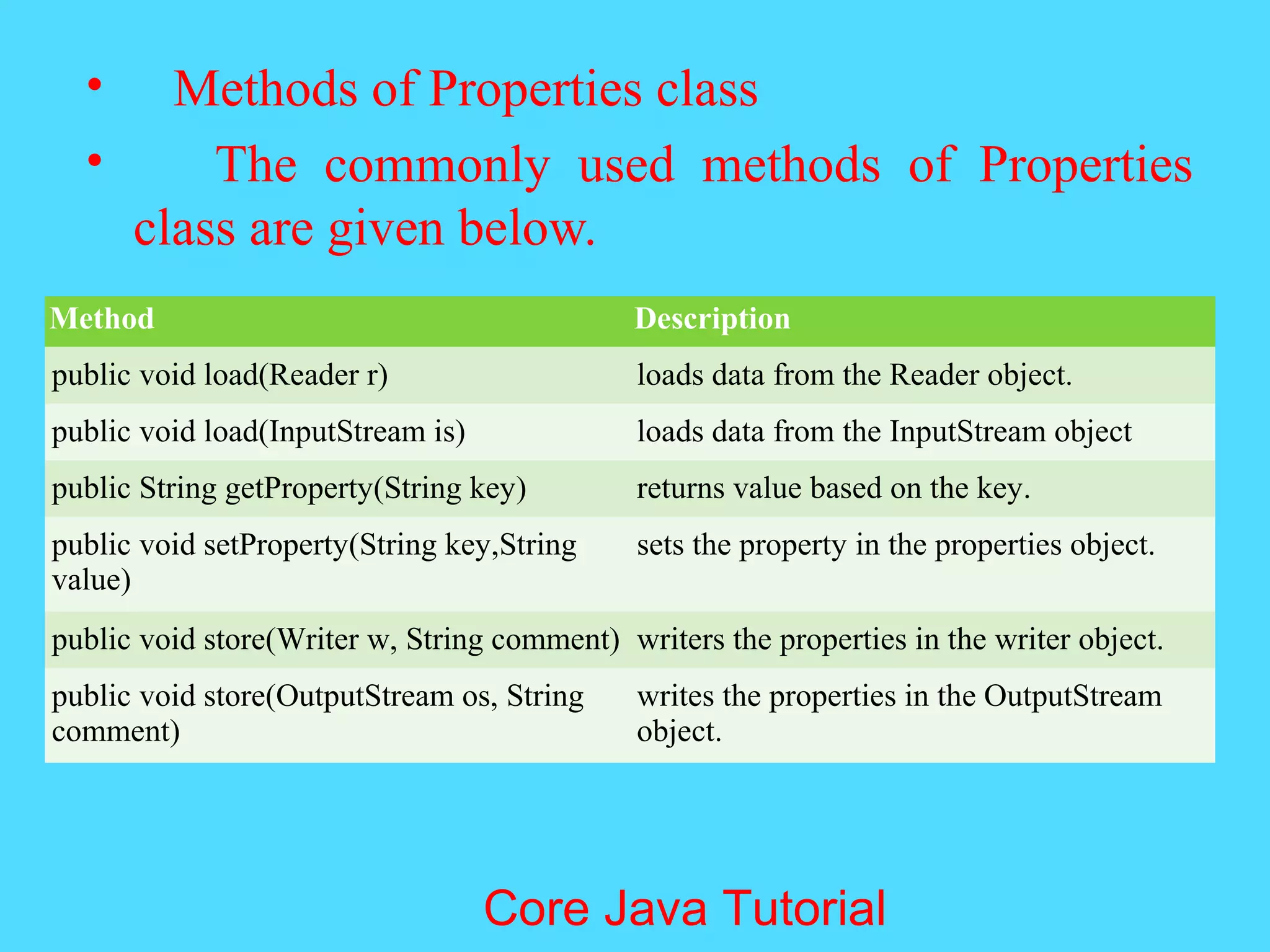 • Methods of Properties class

• The commonly used methods of Properties class are given below.

| Method | Description |
|---|---|
| public void load(Reader r) | loads data from the Reader object. |
| public void load(InputStream is) | loads data from the InputStream object |
| public String getProperty(String key) | returns value based on the key. |
| public void setProperty(String key,String value) | sets the property in the properties object. |
| public void store(Writer w, String comment) | writers the properties in the writer object. |
| public void store(OutputStream os, String comment) | writes the properties in the OutputStream object. |

Core Java Tutorial